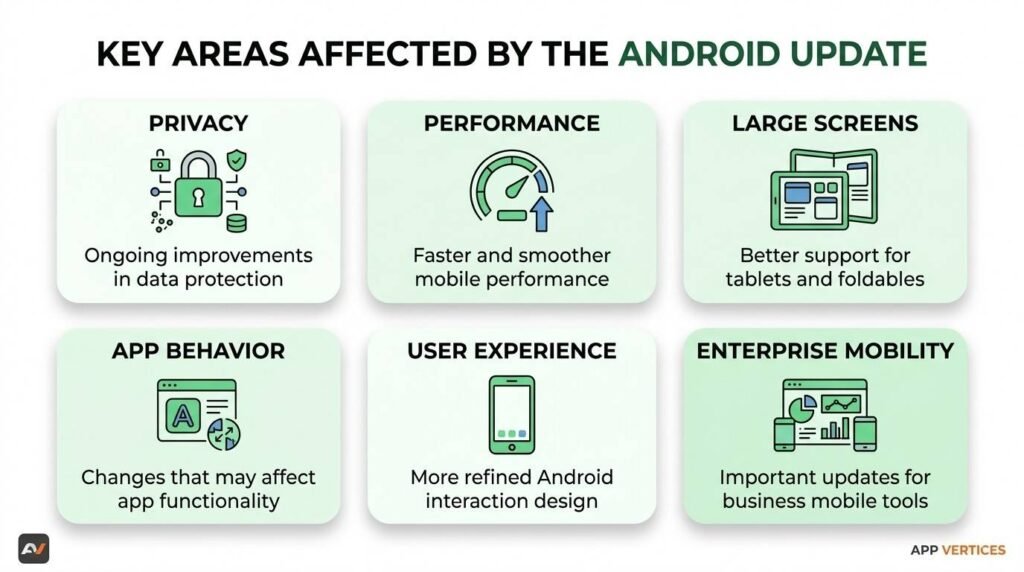 KEY AREAS AFFECTED BY THE ANDROID UPDATE

PRIVACY

Ongoing improvements in data protection

PERFORMANCE

Faster and smoother mobile performance

LARGE SCREENS

Better support for tablets and foldables

APP BEHAVIOR

A

Changes that may affect app functionality

USER EXPERIENCE

More refined Android interaction design

ENTERPRISE MOBILITY

Important updates for business mobile tools

AV

APP VERTICES